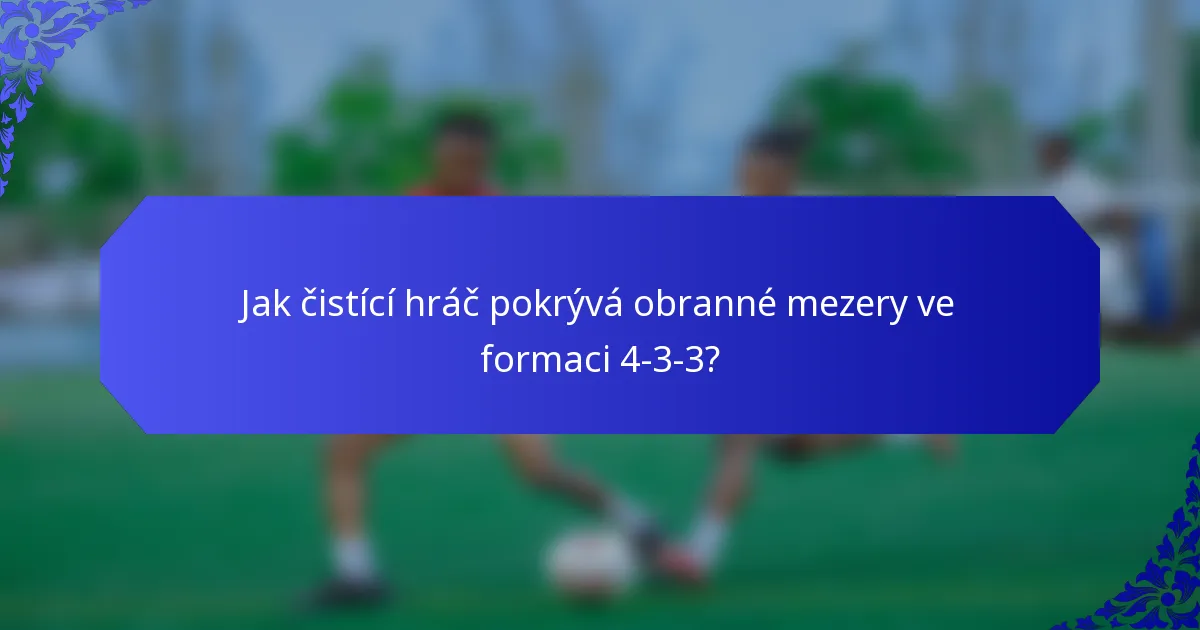 Jak čistící hráč pokrývá obranné mezery ve formaci 4-3-3?